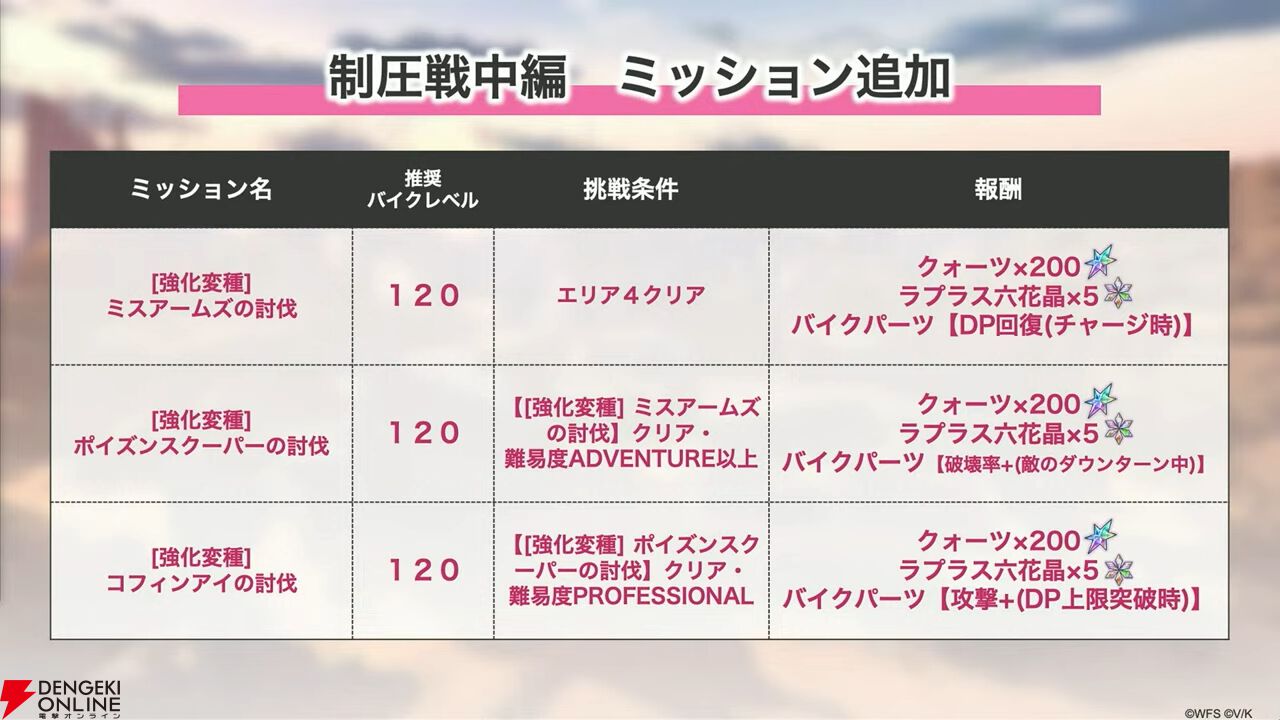 制圧戦中編　ミッション追加

| ミッション名 | 推奨 バイクレベル | 挑戦条件 | 報酬 |
|---|---|---|---|
| [強化変種] ミスアームズの討伐 | 120 | エリア4クリア | クォーツ×200 ラプラス六花晶×5 バイクパーツ【DP回復(チャージ時)】 |
| [強化変種] ポイズンスクーパーの討伐 | 120 | 【[強化変種] ミスアームズの討伐】クリア・難易度ADVENTURE以上 | クォーツ×200 ラプラス六花晶×5 バイクパーツ【破壊率+(敵のダウンターン中)】 |
| [強化変種] コフィンアイの討伐 | 120 | 【[強化変種] ポイズンスクーパーの討伐】クリア・難易度PROFESSIONAL | クォーツ×200 ラプラス六花晶×5 バイクパーツ【攻撃+(DP上限突破時)】 |

DENGEKI ONLINE 電撃オンライン

©WFS ©V/K